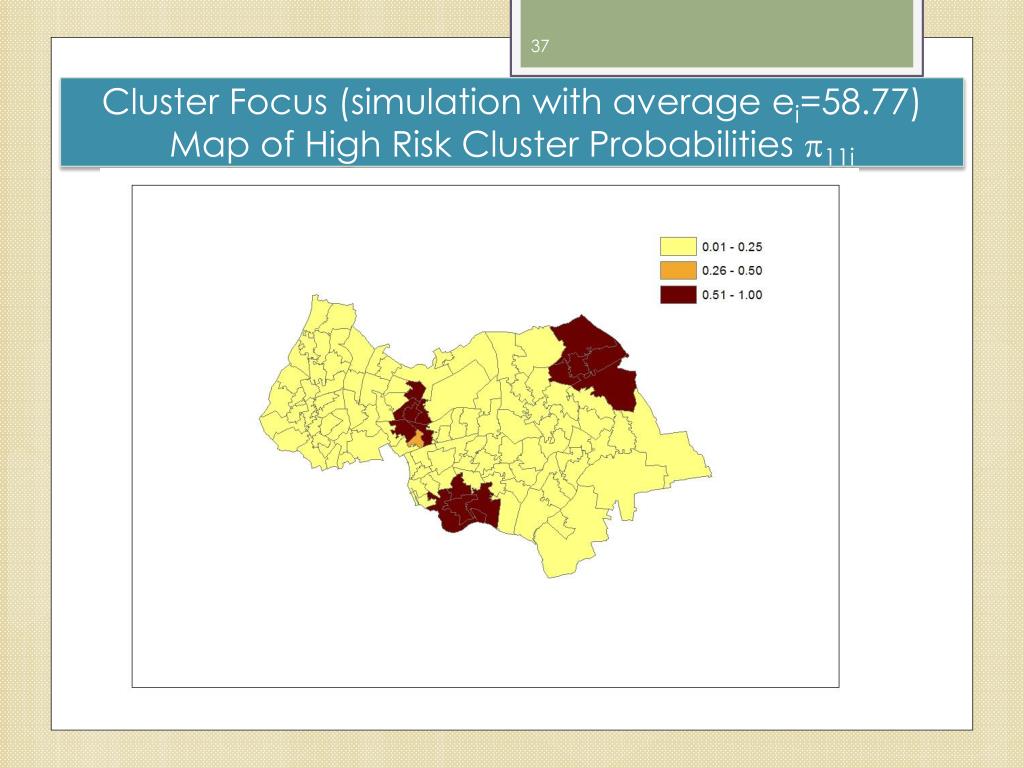 37

Cluster Focus (simulation with average $e_i$=58.77) Map of High Risk Cluster Probabilities $\pi_{11i}$

0.01 - 0.25
0.26 - 0.50
0.51 - 1.00